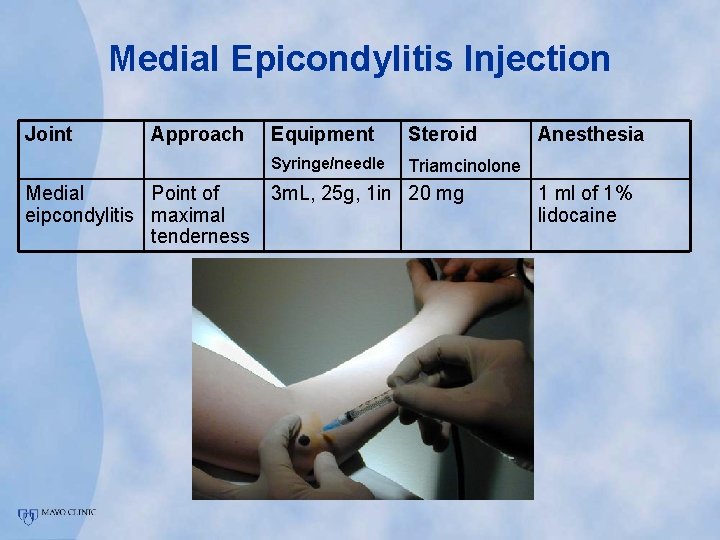 Medial Epicondylitis Injection

| Joint | Approach | Equipment Syringe/needle | Steroid Triamcinolone | Anesthesia |
|---|---|---|---|---|
| Medial eipcondylitis | Point of maximal tenderness | 3mL, 25g, 1in | 20 mg | 1 ml of 1% lidocaine |

MAYO CLINIC